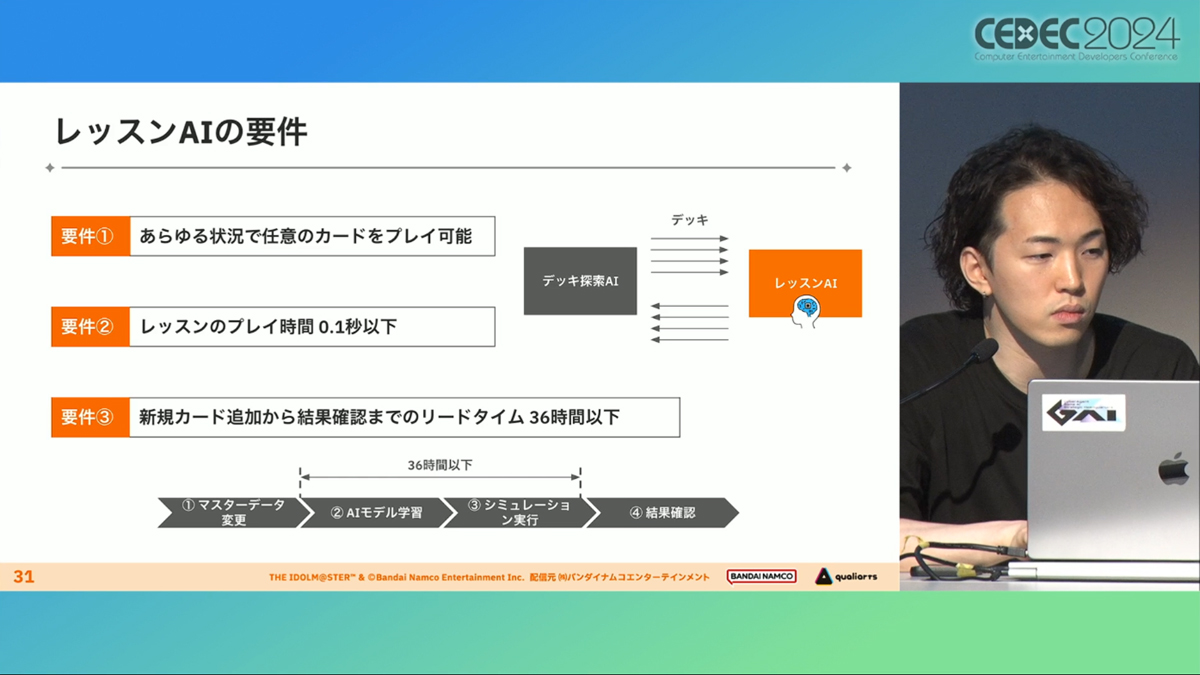 CEDEC2024
Computer Entertainment Developers Conference

レッスンAIの要件

要件① あらゆる状況で任意のカードをプレイ可能

要件② レッスンのプレイ時間 0.1秒以下

要件③ 新規カード追加から結果確認までのリードタイム 36時間以下

デッキ

デッキ探索AI

レッスンAI

36時間以下

① マスターデータ変更
② AIモデル学習
③ シミュレーション実行
④ 結果確認

31

THE IDOLM@STER™ & ©Bandai Namco Entertainment Inc. 配信元 (株)バンダイナムコエンターテインメント

BANDAI NAMCO

qualiarts

GAI